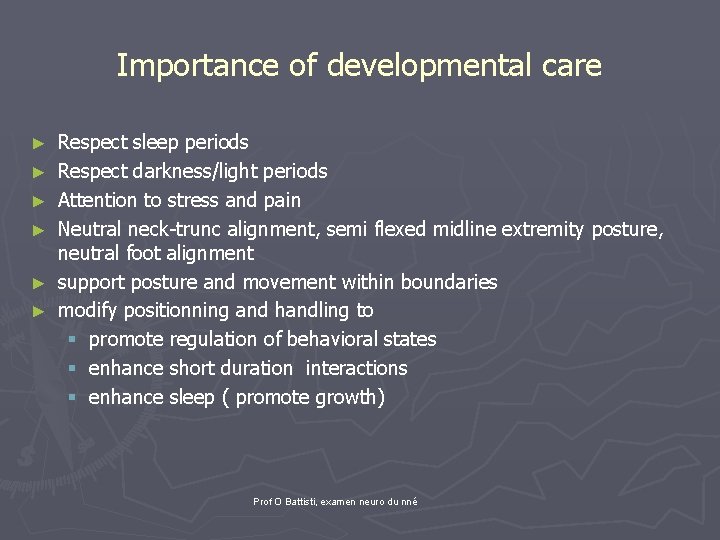 Importance of developmental care

► Respect sleep periods
► Respect darkness/light periods
► Attention to stress and pain
► Neutral neck-trunc alignment, semi flexed midline extremity posture, neutral foot alignment
► support posture and movement within boundaries
► modify positionning and handling to
▪ promote regulation of behavioral states
▪ enhance short duration interactions
▪ enhance sleep ( promote growth)

Prof O Battisti, examen neuro du nné